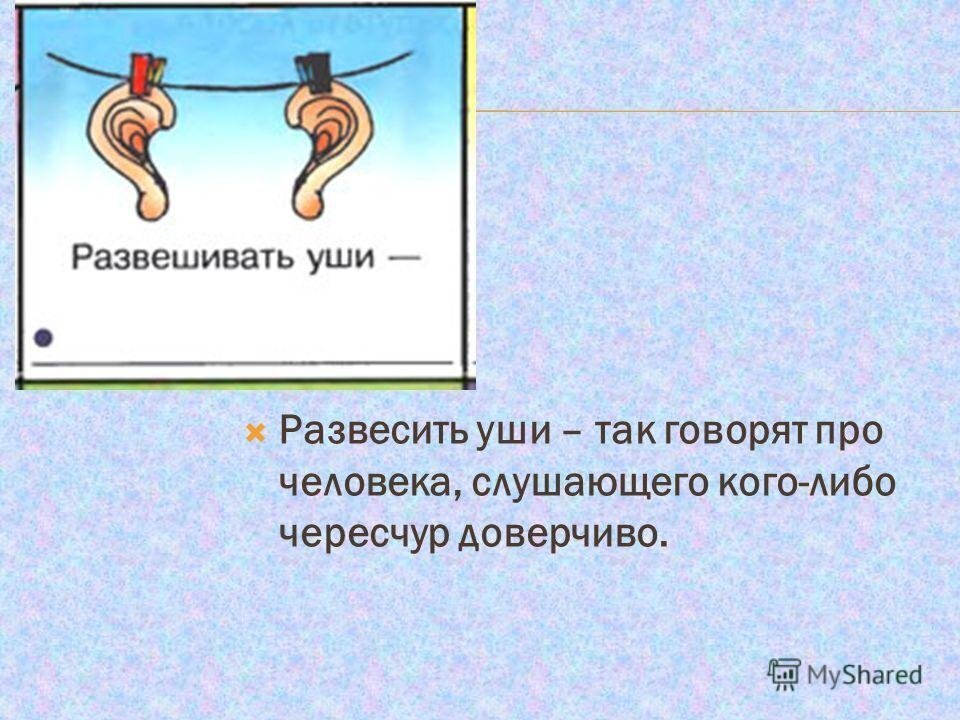 Развешивать уши —

Развесить уши – так говорят про человека, слушающего кого-либо чересчур доверчиво.

MyShared